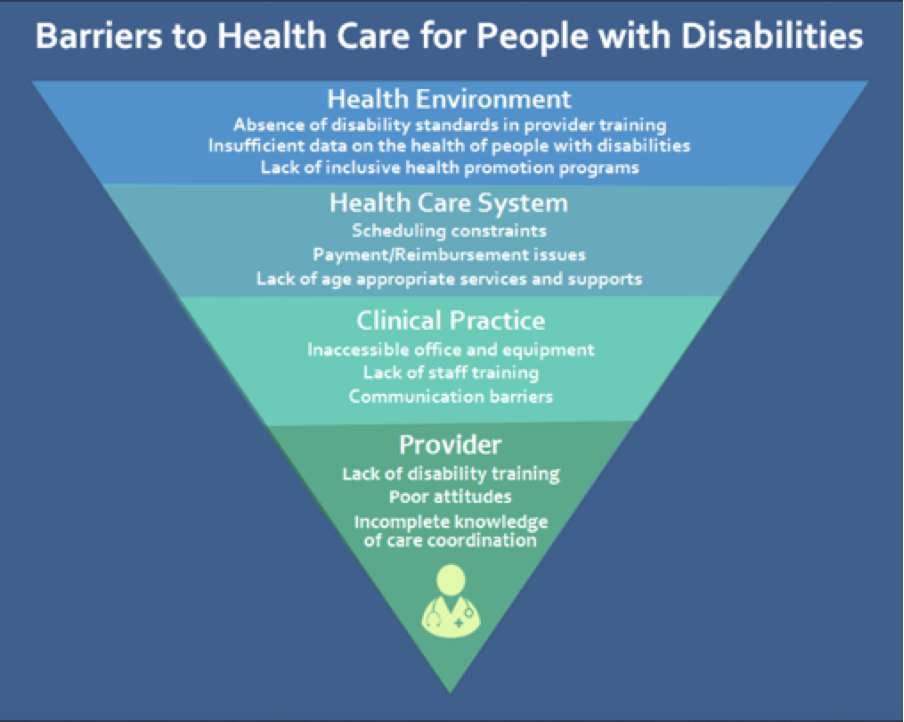 Barriers to Health Care for People with Disabilities

Health Environment
Absence of disability standards in provider training
Insufficient data on the health of people with disabilities
Lack of inclusive health promotion programs

Health Care System
Scheduling constraints
Payment/Reimbursement issues
Lack of age appropriate services and supports

Clinical Practice
Inaccessible office and equipment
Lack of staff training
Communication barriers

Provider
Lack of disability training
Poor attitudes
Incomplete knowledge of care coordination